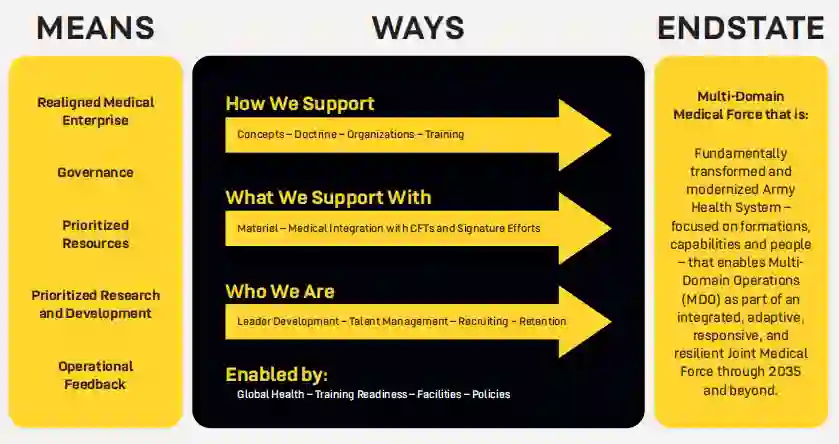 MEANS

Realigned Medical Enterprise

Governance

Prioritized Resources

Prioritized Research and Development

Operational Feedback

WAYS

How We Support

Concepts – Doctrine – Organizations – Training

What We Support With

Materiel – Medical Integration with CFTs and Signature Efforts

Who We Are

Leader Development – Talent Management – Recruiting – Retention

Enabled by:

Global Health – Training Readiness – Facilities – Policies

ENDSTATE

Multi-Domain Medical Force that is:

Fundamentally transformed and modernized Army Health System – focused on formations, capabilities and people – that enables Multi-Domain Operations (MDO) as part of an integrated, adaptive, responsive, and resilient Joint Medical Force through 2035 and beyond.